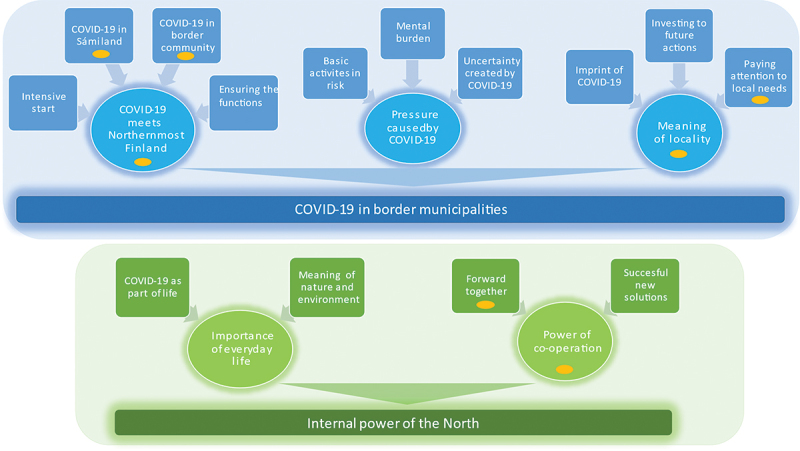 Intensive start

COVID-19 in Sámiland

COVID-19 in border community

Ensuring the functions

COVID-19 meets Northernmost Finland

Basic activites in risk

Mental burden

Uncertainty created by COVID-19

Pressure causedby COVID-19

Imprint of COVID-19

Investing to future actions

Paying attention to local needs

Meaning of locality

COVID-19 in border municipalities

COVID-19 as part of life

Meaning of nature and environment

Importance of everyday life

Forward together

Succesful new solutions

Power of co-operation

Internal power of the North